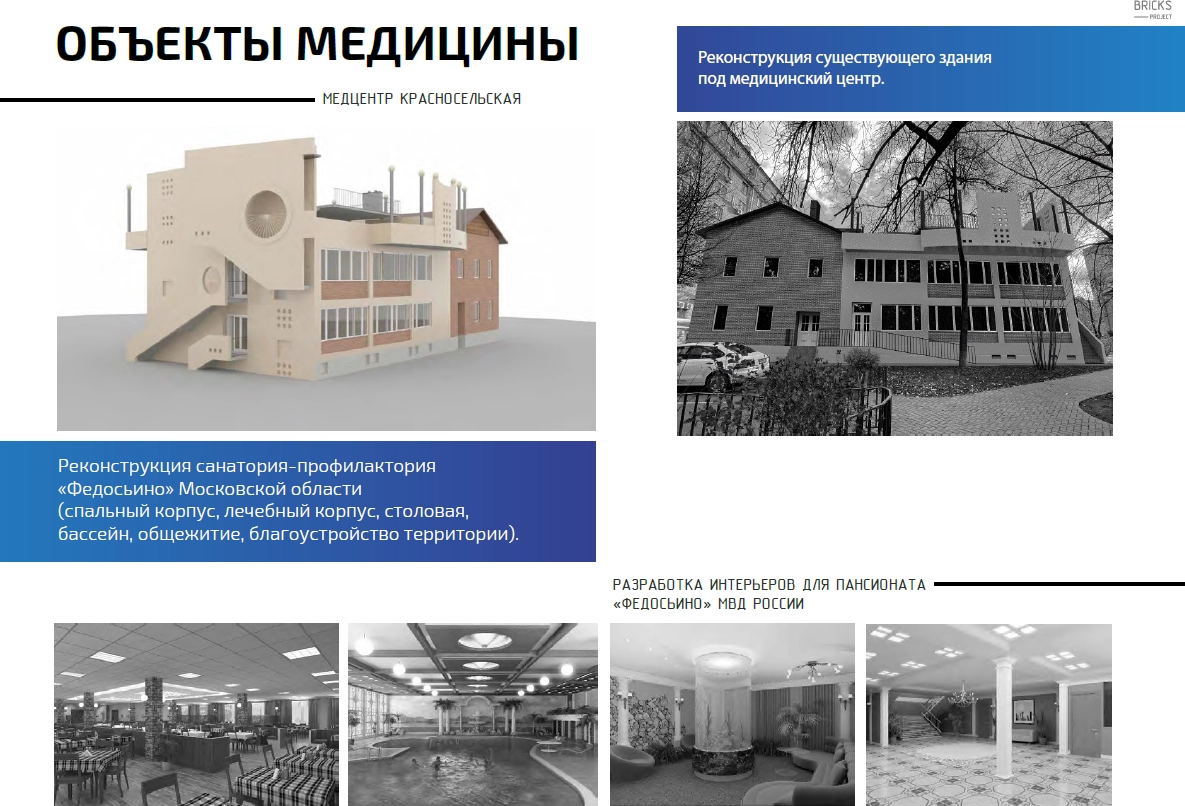 BRICKS
PROJECT

ОБЪЕКТЫ МЕДИЦИНЫ

МЕДЦЕНТР КРАСНОСЕЛЬСКАЯ

Реконструкция существующего здания под медицинский центр.

Реконструкция санатория-профилактория «Федосьино» Московской области (спальный корпус, лечебный корпус, столовая, бассейн, общежитие, благоустройство территории).

РАЗРАБОТКА ИНТЕРЬЕРОВ ДЛЯ ПАНСИОНАТА «ФЕДОСЬИНО» МВД РОССИИ